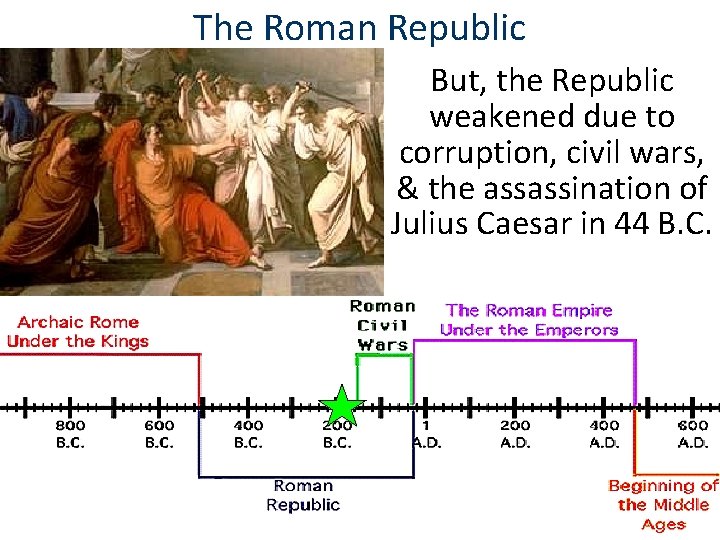 The Roman Republic

But, the Republic weakened due to corruption, civil wars, & the assassination of Julius Caesar in 44 B.C.

Archaic Rome Under the Kings

Roman Civil Wars

The Roman Empire Under the Emperors

800 B.C.

600 B.C.

400 B.C.

200 B.C.

1 A.D.

200 A.D.

400 A.D.

600 A.D.

Roman Republic

Beginning of the Middle Ages